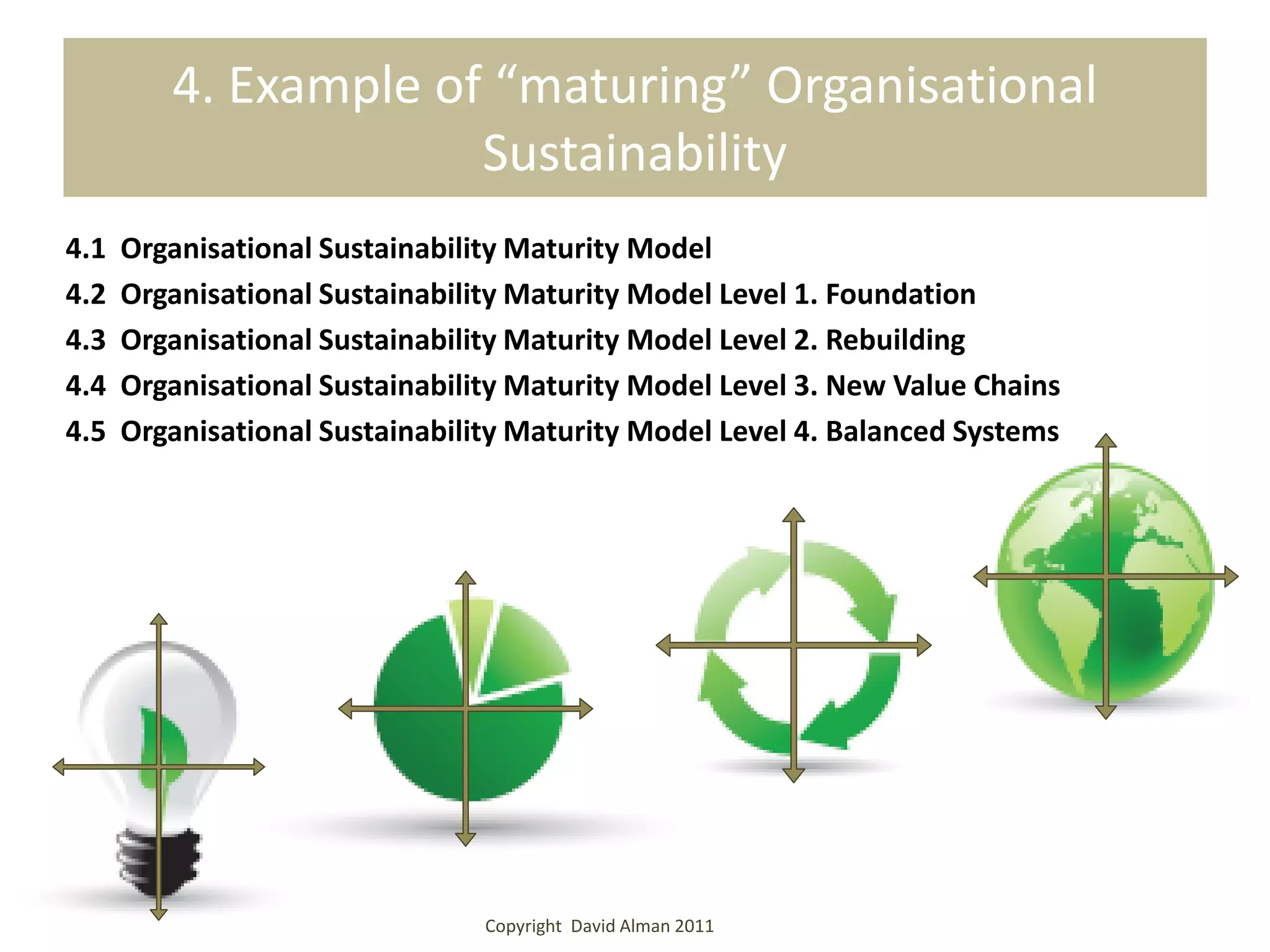 4. Example of “maturing” Organisational Sustainability

4.1 Organisational Sustainability Maturity Model
4.2 Organisational Sustainability Maturity Model Level 1. Foundation
4.3 Organisational Sustainability Maturity Model Level 2. Rebuilding
4.4 Organisational Sustainability Maturity Model Level 3. New Value Chains
4.5 Organisational Sustainability Maturity Model Level 4. Balanced Systems

Copyright David Alman 2011